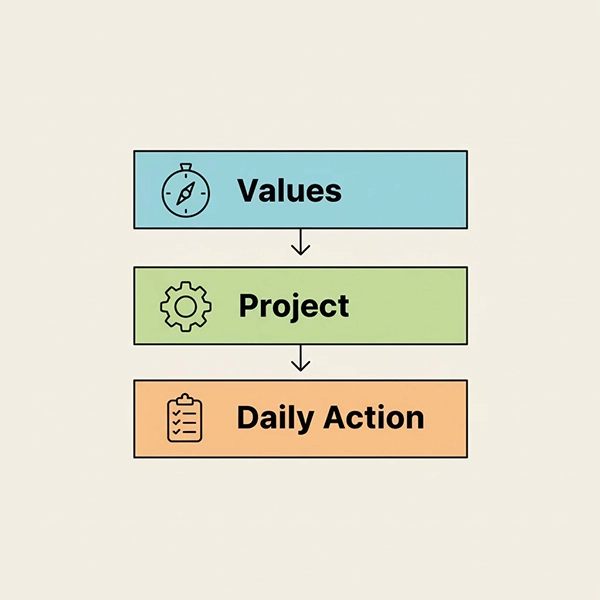 Values

Project

Daily Action